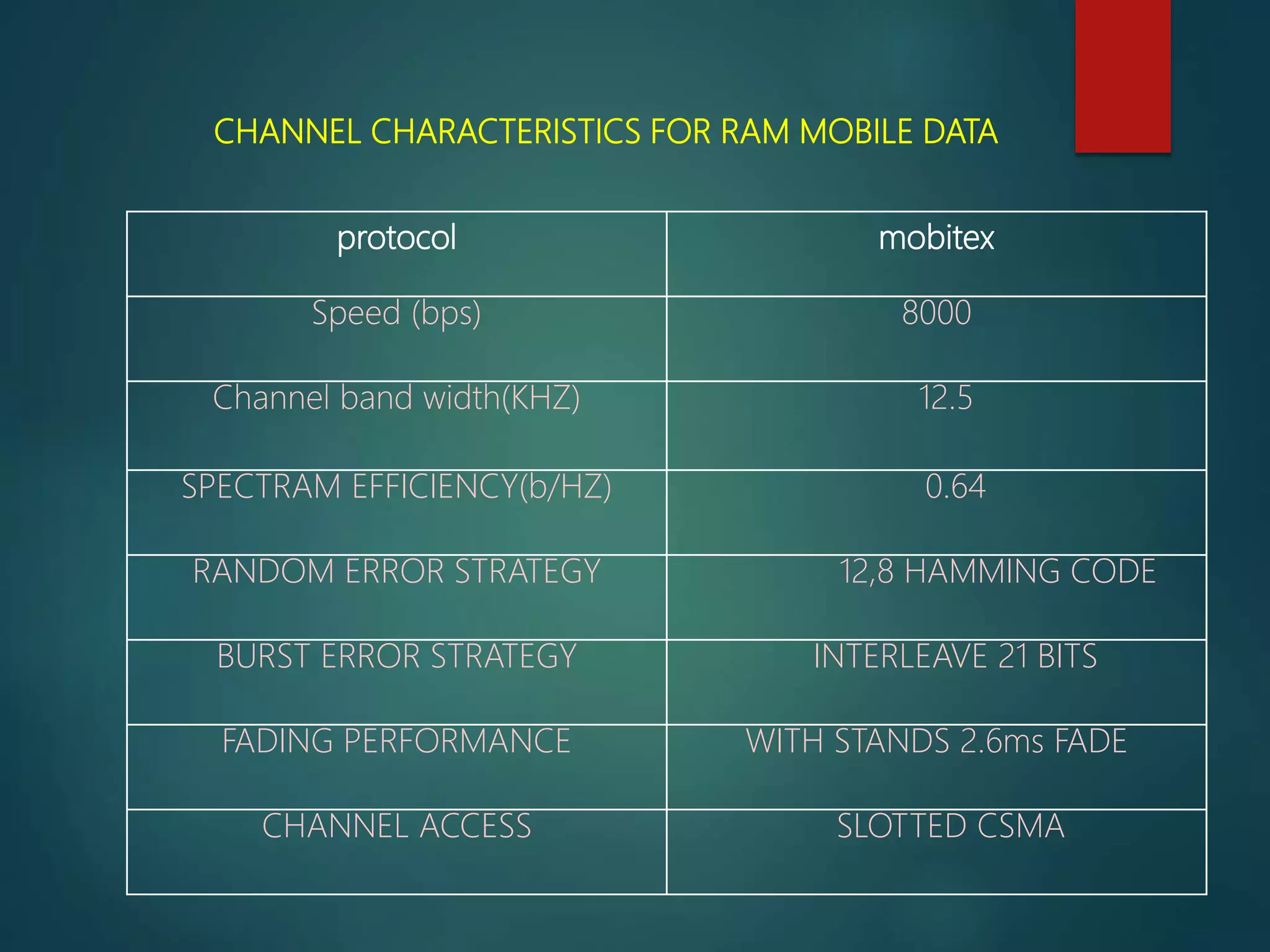 CHANNEL CHARACTERISTICS FOR RAM MOBILE DATA

| protocol | mobitex |
|---|---|
| Speed (bps) | 8000 |
| Channel band width(KHZ) | 12.5 |
| SPECTRAM EFFICIENCY(b/HZ) | 0.64 |
| RANDOM ERROR STRATEGY | 12,8 HAMMING CODE |
| BURST ERROR STRATEGY | INTERLEAVE 21 BITS |
| FADING PERFORMANCE | WITH STANDS 2.6ms FADE |
| CHANNEL ACCESS | SLOTTED CSMA |